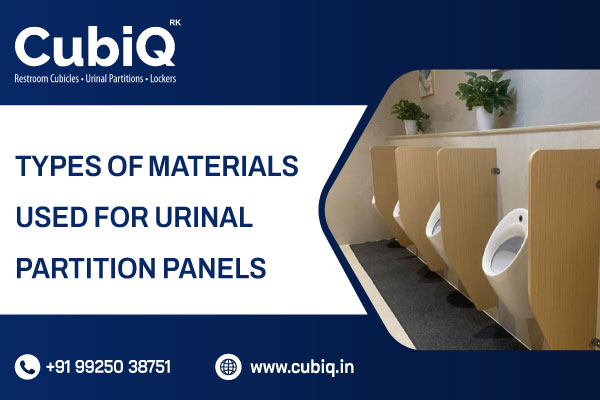 CubiQ RK

Restroom Cubicles • Urinal Partitions • Lockers

TYPES OF MATERIALS USED FOR URINAL PARTITION PANELS

+91 99250 38751

www.cubiq.in